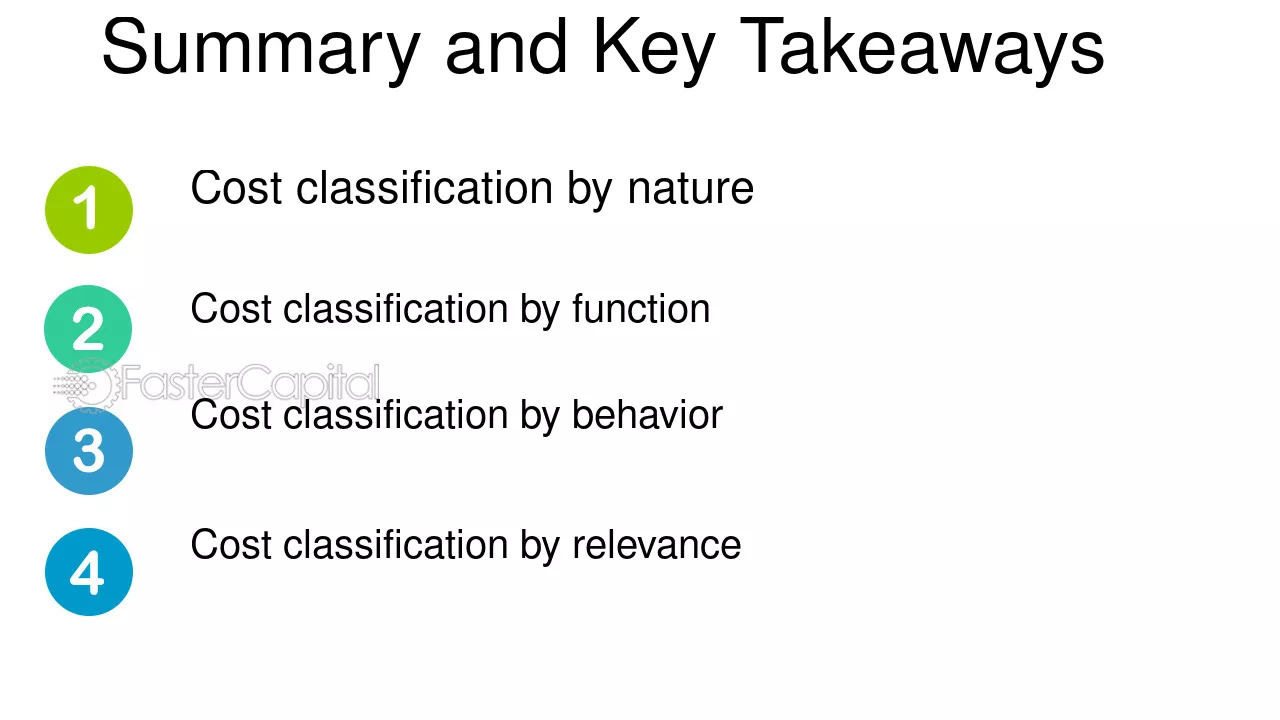 Summary and Key Takeaways

1
Cost classification by nature

2
Cost classification by function

3
Cost classification by behavior

4
Cost classification by relevance

FasterCapital